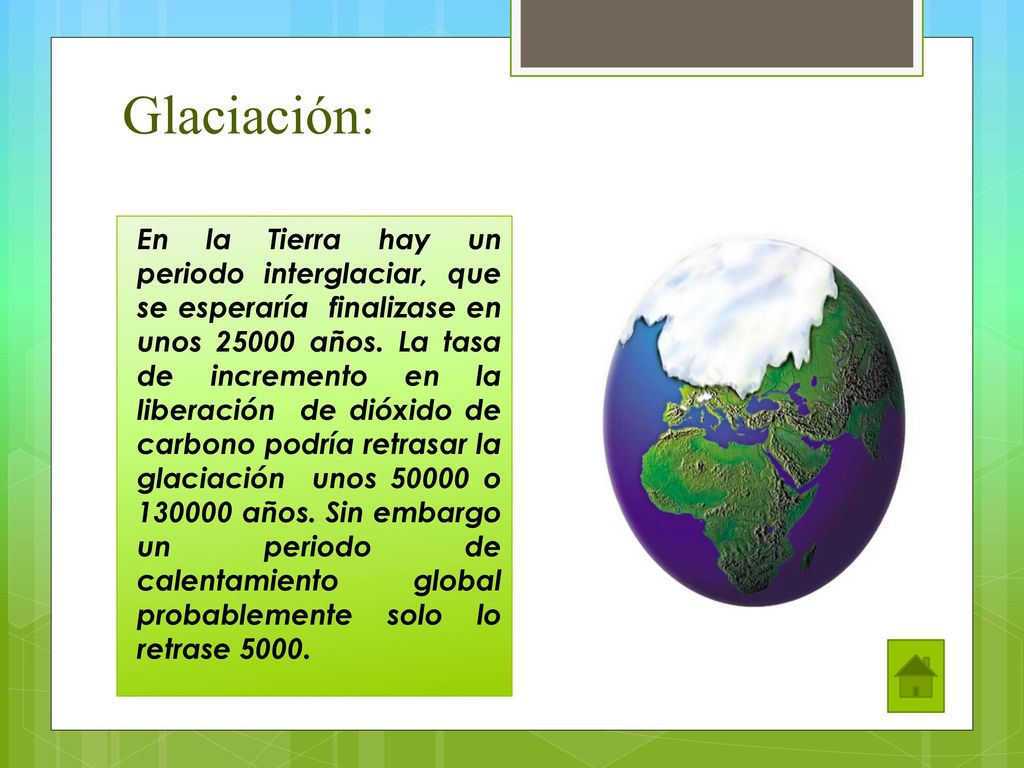 Glaciación:

En la Tierra hay un periodo interglaciar, que se esperaría finalizase en unos 25000 años. La tasa de incremento en la liberación de dióxido de carbono podría retrasar la glaciación unos 50000 o 130000 años. Sin embargo un periodo de calentamiento global probablemente solo lo retrase 5000.